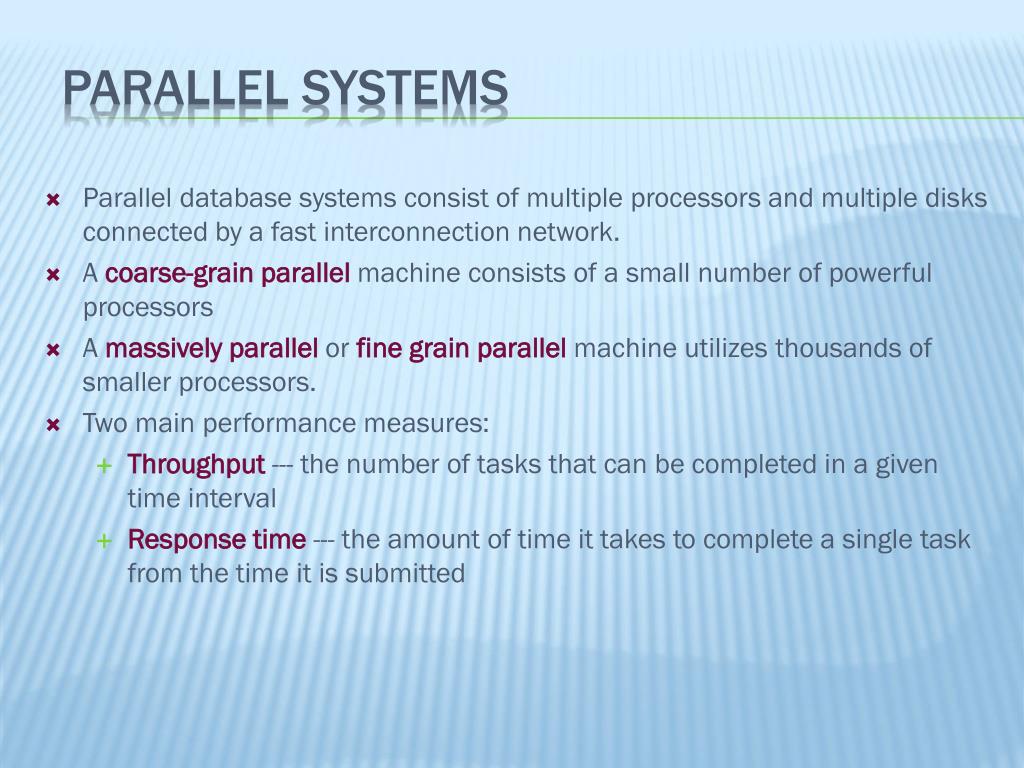 PARALLEL SYSTEMS

Parallel database systems consist of multiple processors and multiple disks connected by a fast interconnection network.

A coarse-grain parallel machine consists of a small number of powerful processors

A massively parallel or fine grain parallel machine utilizes thousands of smaller processors.

Two main performance measures:

Throughput --- the number of tasks that can be completed in a given time interval

Response time --- the amount of time it takes to complete a single task from the time it is submitted